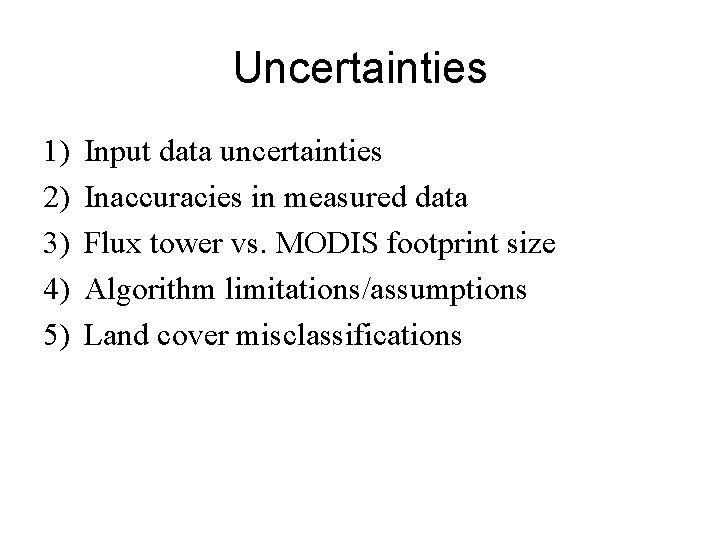 Uncertainties

1) Input data uncertainties
2) Inaccuracies in measured data
3) Flux tower vs. MODIS footprint size
4) Algorithm limitations/assumptions
5) Land cover misclassifications